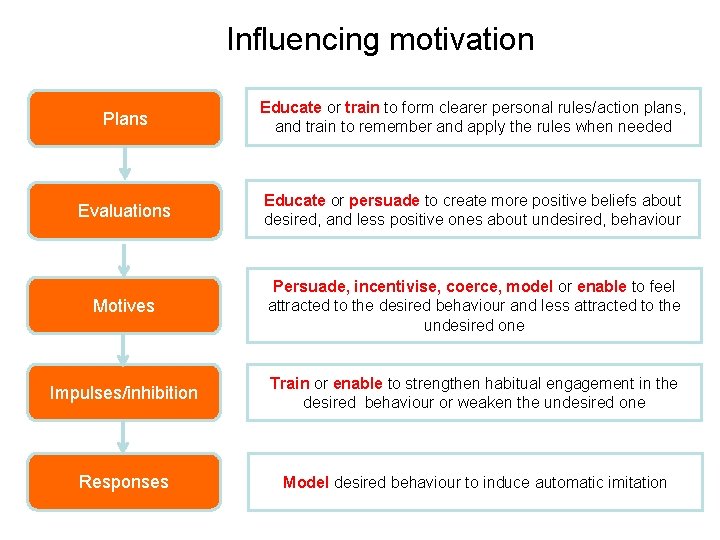 Influencing motivation

Plans

Educate or train to form clearer personal rules/action plans, and train to remember and apply the rules when needed

Evaluations

Educate or persuade to create more positive beliefs about desired, and less positive ones about undesired, behaviour

Motives

Persuade, incentivise, coerce, model or enable to feel attracted to the desired behaviour and less attracted to the undesired one

Impulses/inhibition

Train or enable to strengthen habitual engagement in the desired behaviour or weaken the undesired one

Responses

Model desired behaviour to induce automatic imitation